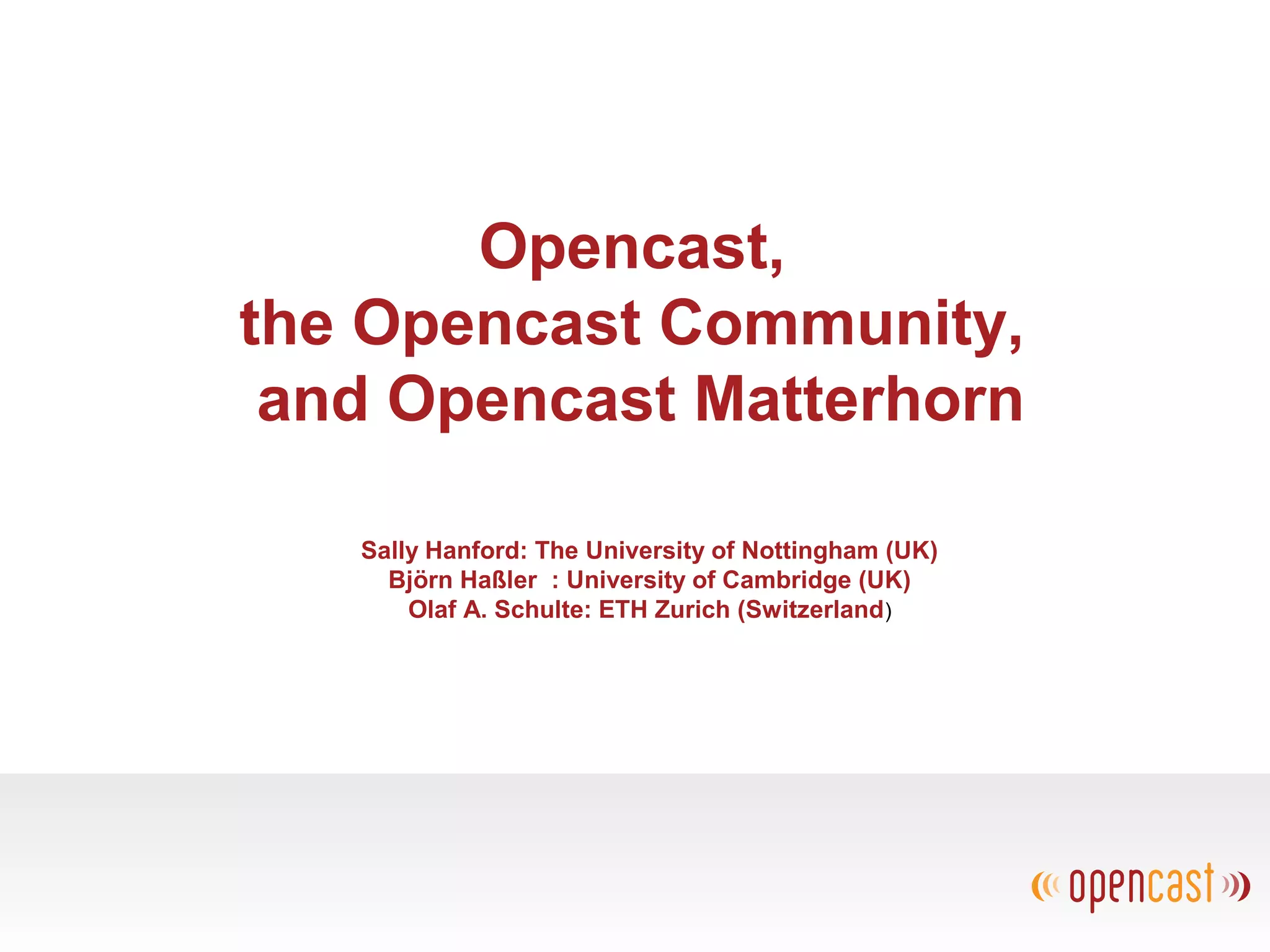 Opencast,
the Opencast Community,
and Opencast Matterhorn

Sally Hanford: The University of Nottingham (UK)
Björn Haßler : University of Cambridge (UK)
Olaf A. Schulte: ETH Zurich (Switzerland)

opencast